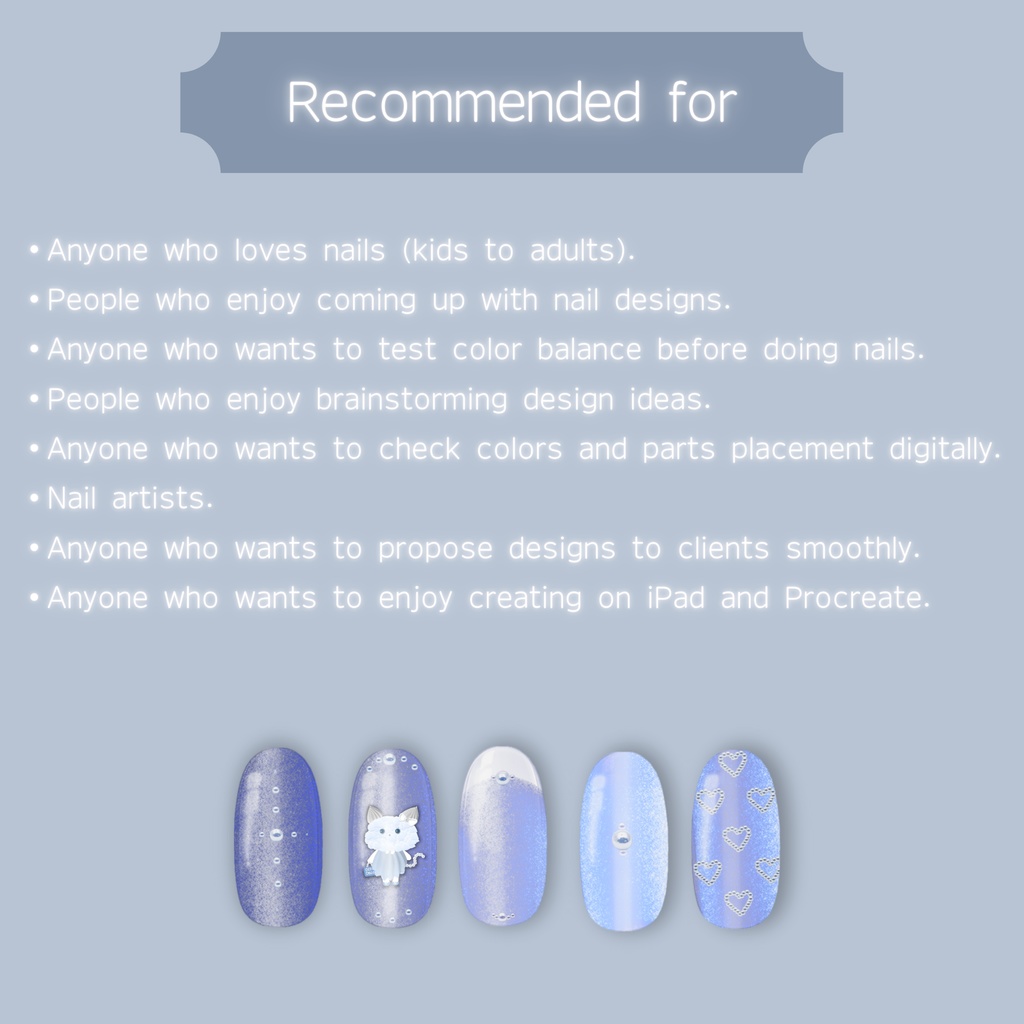 Recommended for

• Anyone who loves nails (kids to adults).
• People who enjoy coming up with nail designs.
• Anyone who wants to test color balance before doing nails.
• People who enjoy brainstorming design ideas.
• Anyone who wants to check colors and parts placement digitally.
• Nail artists.
• Anyone who wants to propose designs to clients smoothly.
• Anyone who wants to enjoy creating on iPad and Procreate.